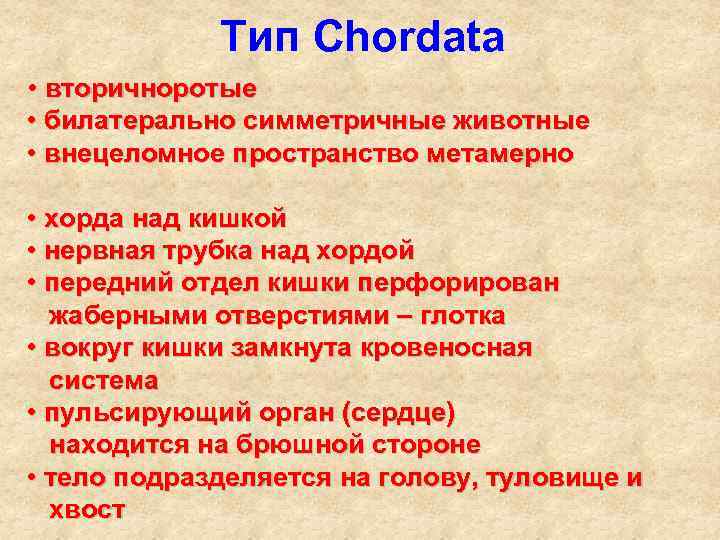 Тип Chordata

• вторичноротые
• билатерально симметричные животные
• внецеломное пространство метамерно

• хорда над кишкой
• нервная трубка над хордой
• передний отдел кишки перфорирован жаберными отверстиями – глотка
• вокруг кишки замкнута кровеносная система
• пульсирующий орган (сердце) находится на брюшной стороне
• тело подразделяется на голову, туловище и хвост